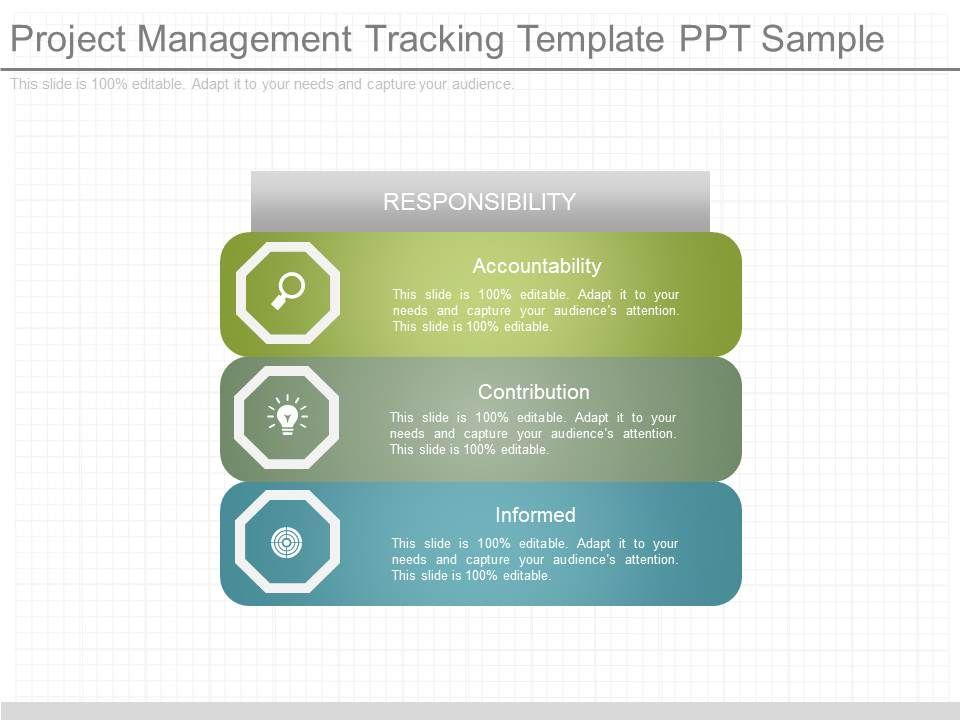 Project Management Tracking Template PPT Sample

This slide is 100% editable. Adapt it to your needs and capture your audience.

RESPONSIBILITY

Accountability

This slide is 100% editable. Adapt it to your needs and capture your audience's attention. This slide is 100% editable.

Contribution

This slide is 100% editable. Adapt it to your needs and capture your audience's attention. This slide is 100% editable.

Informed

This slide is 100% editable. Adapt it to your needs and capture your audience's attention. This slide is 100% editable.